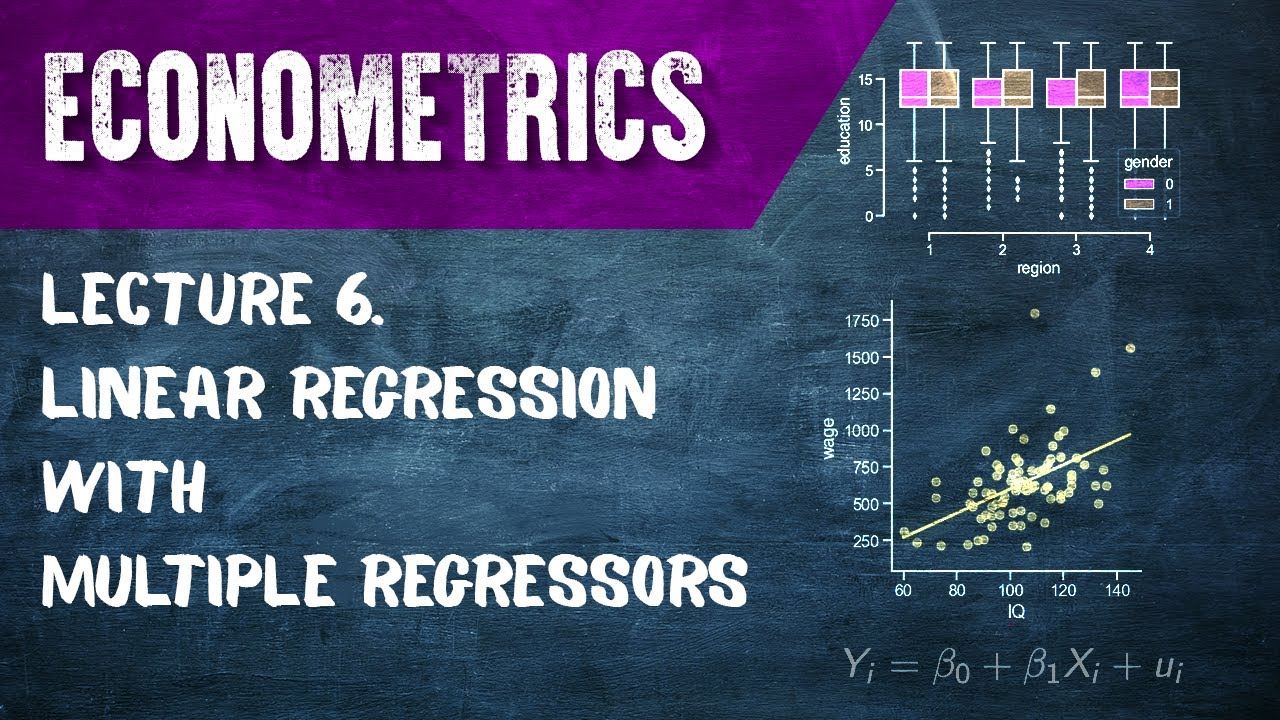 ECONOMETRICS

LECTURE 6.
LINEAR REGRESSION
WITH
MULTIPLE REGRESSORS

education
15
10
5
0
gender
0
1
1
2
3
4
region

wage
1750
1500
1250
1000
750
500
250
60
80
100
120
140
IQ

$Y_i = \beta_0 + \beta_1 X_i + u_i$